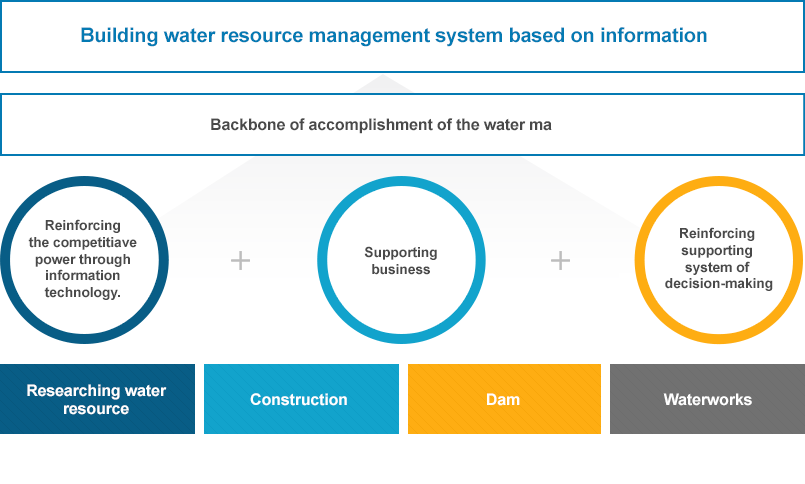 Building water resource management system based on information

Backbone of accomplishment of the water ma

Reinforcing the competitiave power through information technology.

+

Supporting business

+

Reinforcing supporting system of decision-making

Researching water resource

Construction

Dam

Waterworks